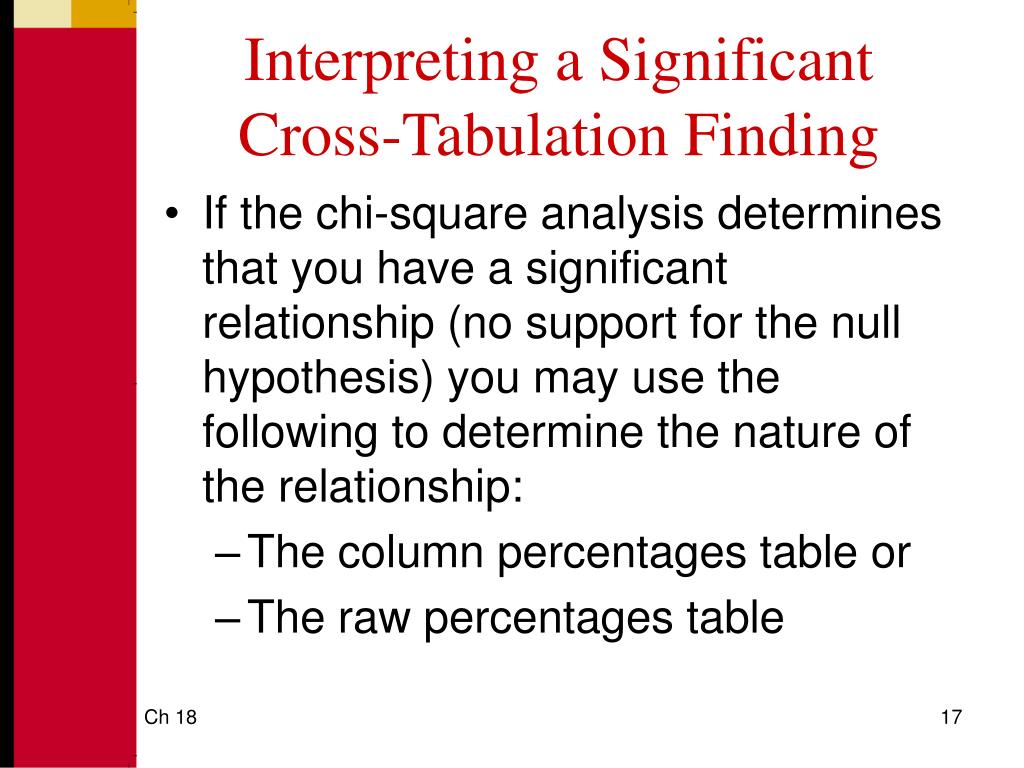 Interpreting a Significant Cross-Tabulation Finding

• If the chi-square analysis determines that you have a significant relationship (no support for the null hypothesis) you may use the following to determine the nature of the relationship:
– The column percentages table or
– The raw percentages table

Ch 18

17